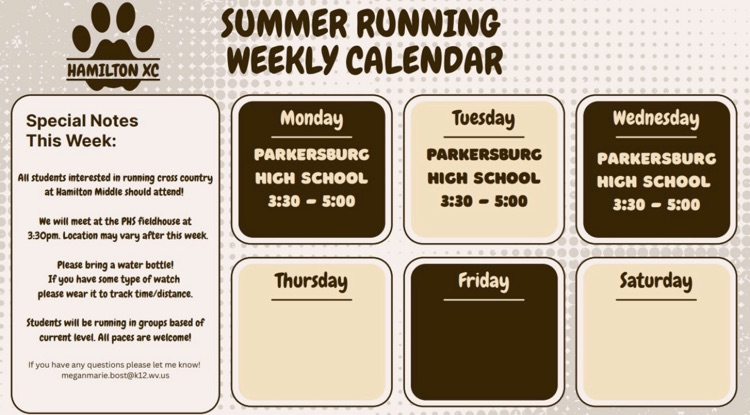 HAMILTON XC

SUMMER RUNNING WEEKLY CALENDAR

Special Notes This Week:

All students interested in running cross country at Hamilton Middle should attend!

We will meet at the PHS fieldhouse at 3:30pm. Location may vary after this week.

Please bring a water bottle! If you have some type of watch please wear it to track time/distance.

Students will be running in groups based of current level. All paces are welcome!

If you have any questions please let me know! meganmarie.bost@k12.wv.us

Monday
PARKERSBURG HIGH SCHOOL 3:30 - 5:00

Tuesday
PARKERSBURG HIGH SCHOOL 3:30 - 5:00

Wednesday
PARKERSBURG HIGH SCHOOL 3:30 - 5:00

Thursday

Friday

Saturday